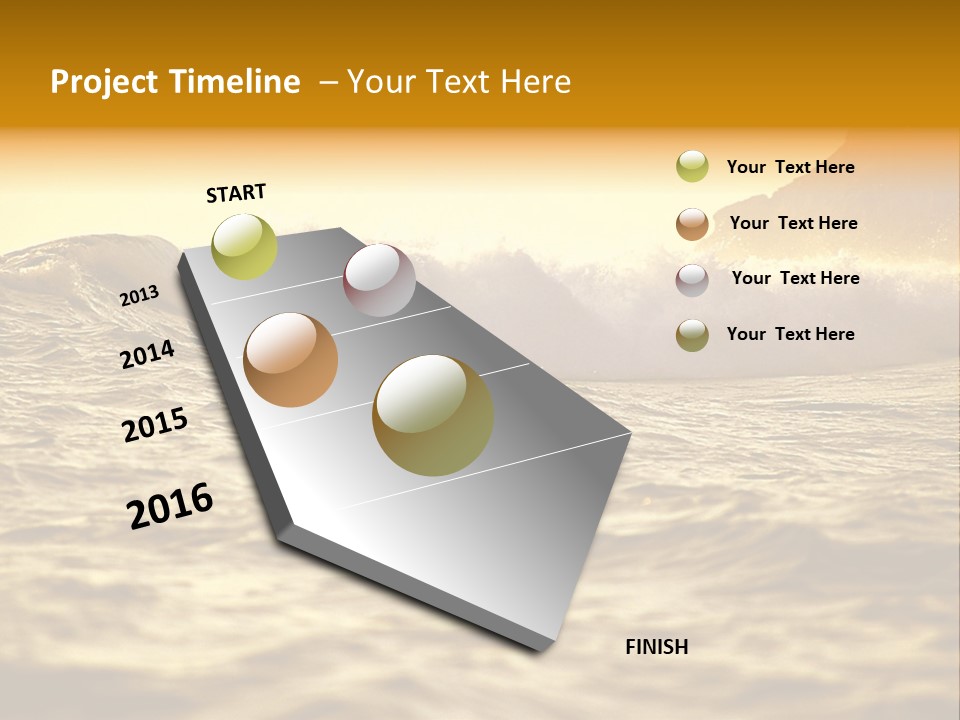 Project Timeline – Your Text Here

START

2013

2014

2015

2016

FINISH

Your Text Here

Your Text Here

Your Text Here

Your Text Here